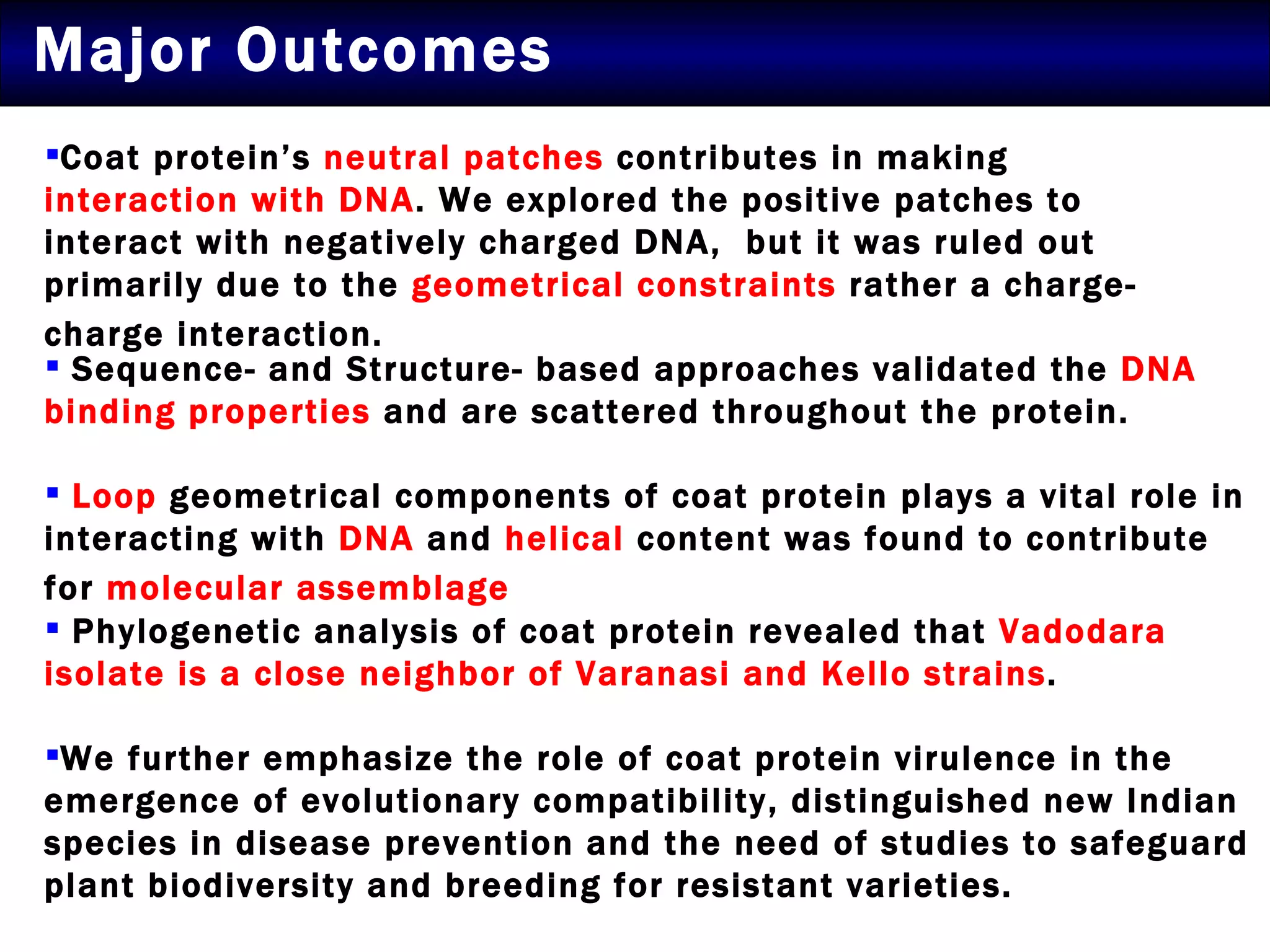 Major Outcomes

▪Coat protein's neutral patches contributes in making interaction with DNA. We explored the positive patches to interact with negatively charged DNA, but it was ruled out primarily due to the geometrical constraints rather a charge-charge interaction.
▪ Sequence- and Structure- based approaches validated the DNA binding properties and are scattered throughout the protein.

▪ Loop geometrical components of coat protein plays a vital role in interacting with DNA and helical content was found to contribute for molecular assemblage
▪ Phylogenetic analysis of coat protein revealed that Vadodara isolate is a close neighbor of Varanasi and Kello strains.

▪We further emphasize the role of coat protein virulence in the emergence of evolutionary compatibility, distinguished new Indian species in disease prevention and the need of studies to safeguard plant biodiversity and breeding for resistant varieties.